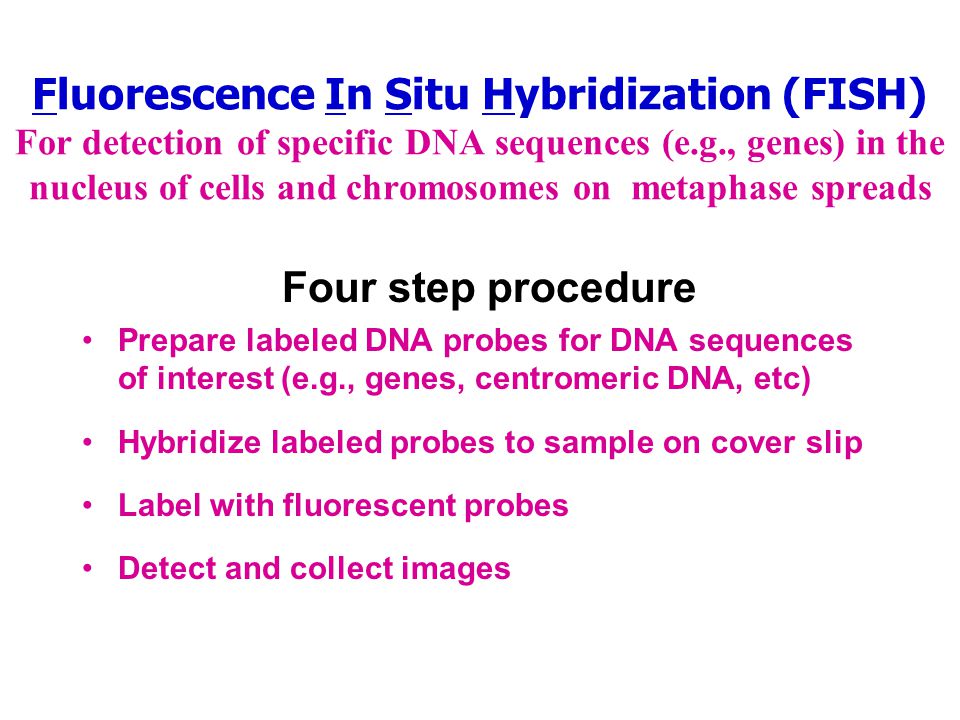 Fluorescence In Situ Hybridization (FISH)
For detection of specific DNA sequences (e.g., genes) in the nucleus of cells and chromosomes on metaphase spreads

Four step procedure

• Prepare labeled DNA probes for DNA sequences of interest (e.g., genes, centromeric DNA, etc)

• Hybridize labeled probes to sample on cover slip

• Label with fluorescent probes

• Detect and collect images